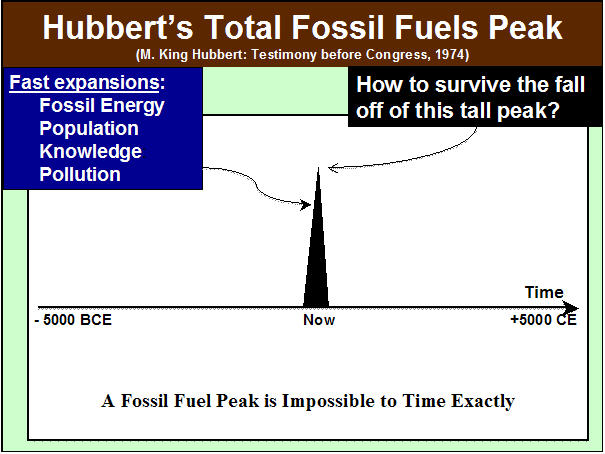 Hubbert's Total Fossil Fuels Peak
(M. King Hubbert: Testimony before Congress, 1974)

Fast expansions:
Fossil Energy
Population
Knowledge
Pollution

How to survive the fall off of this tall peak?

Time

- 5000 BCE

Now

+5000 CE

A Fossil Fuel Peak is Impossible to Time Exactly